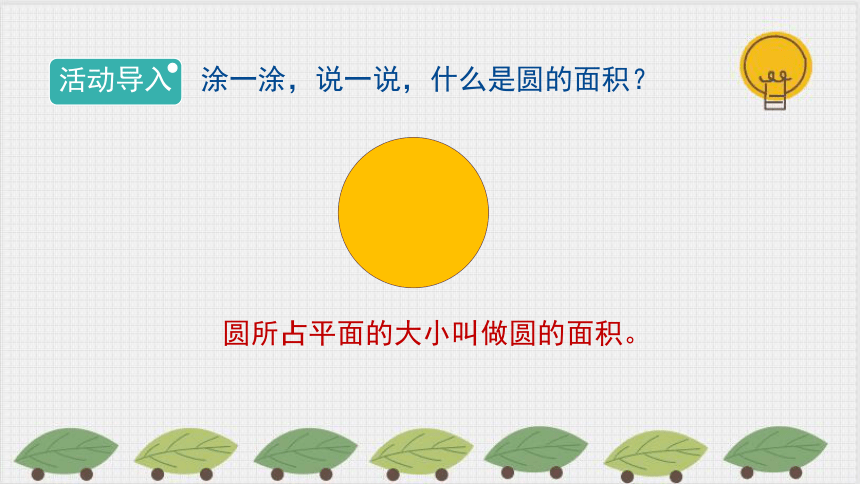 活动导入

涂一涂，说一说，什么是圆的面积？

圆所占平面的大小叫做圆的面积。